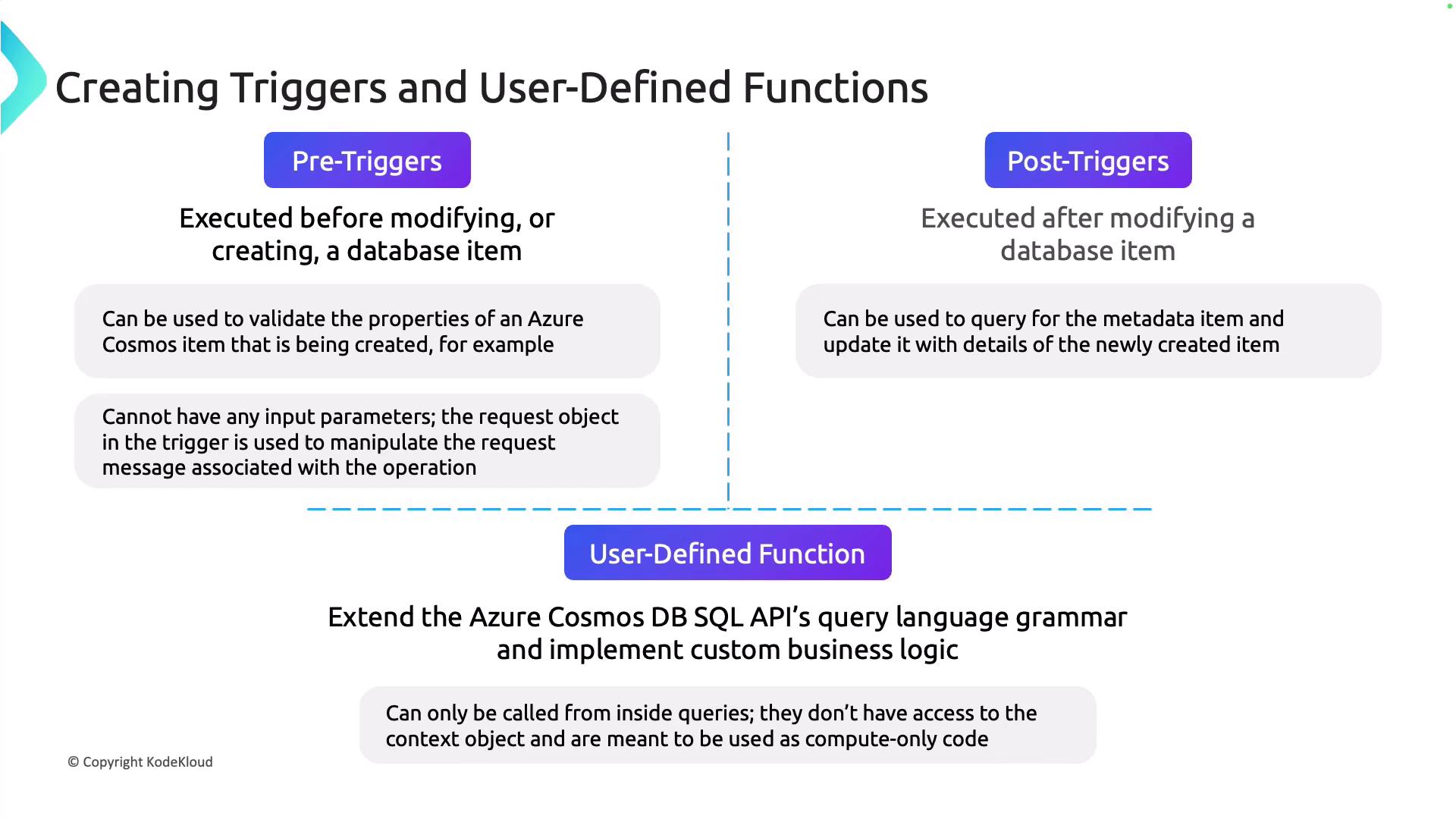 Creating Triggers and User-Defined Functions

Pre-Triggers

Executed before modifying, or creating, a database item

Can be used to validate the properties of an Azure Cosmos item that is being created, for example

Cannot have any input parameters; the request object in the trigger is used to manipulate the request message associated with the operation

Post-Triggers

Executed after modifying a database item

Can be used to query for the metadata item and update it with details of the newly created item

User-Defined Function

Extend the Azure Cosmos DB SQL API's query language grammar and implement custom business logic

Can only be called from inside queries; they don't have access to the context object and are meant to be used as compute-only code

© Copyright KodeKloud